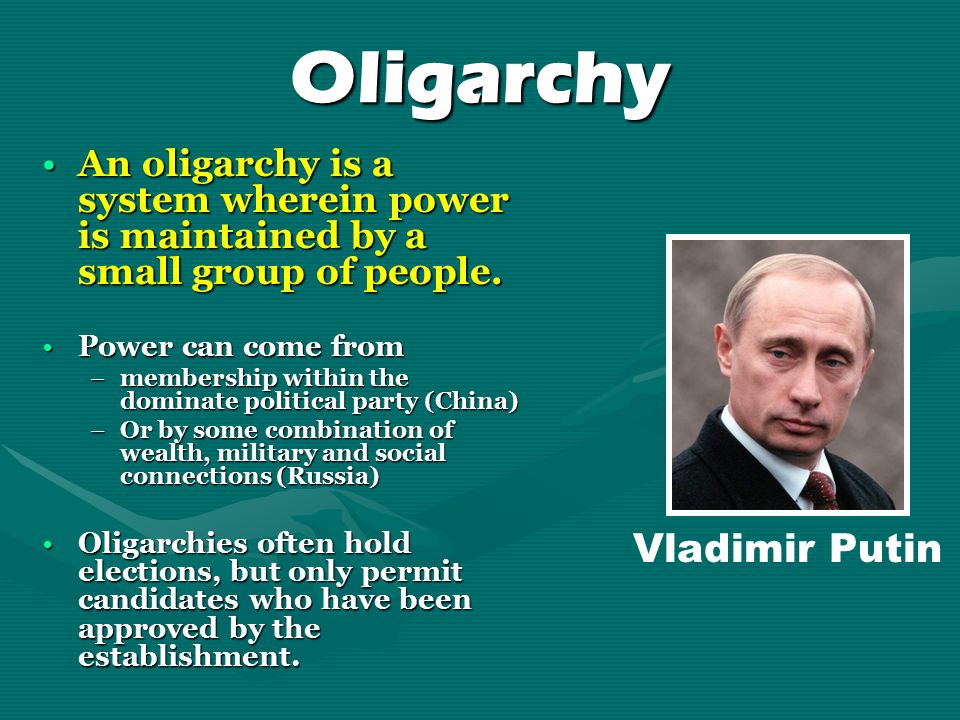 Oligarchy

• An oligarchy is a system wherein power is maintained by a small group of people.

• Power can come from
– membership within the dominate political party (China)
– Or by some combination of wealth, military and social connections (Russia)

• Oligarchies often hold elections, but only permit candidates who have been approved by the establishment.

Vladimir Putin